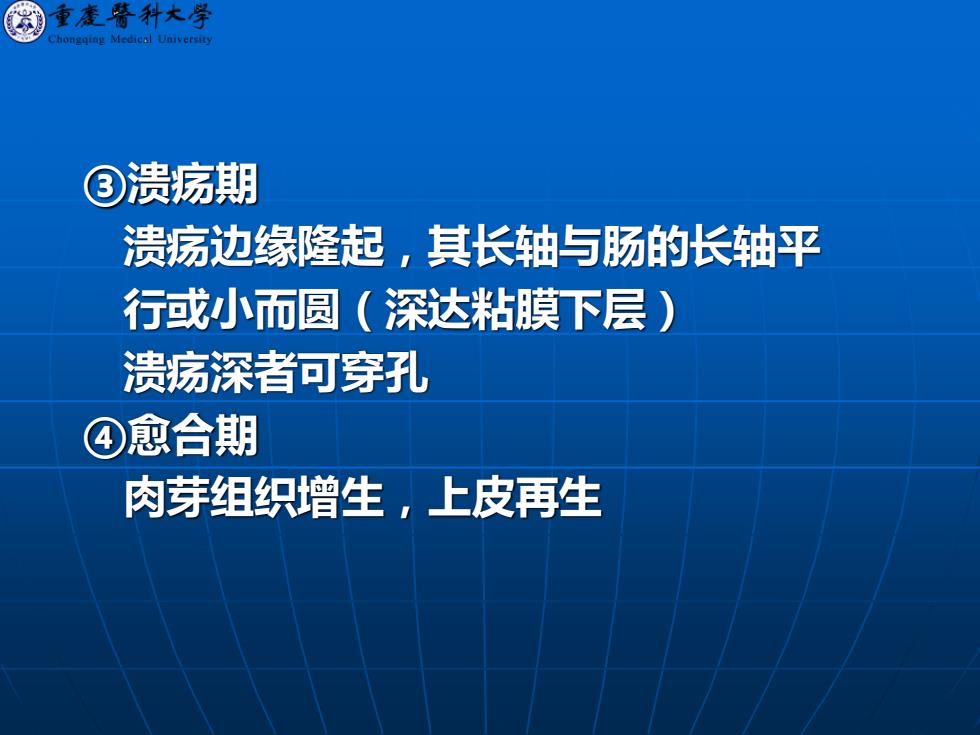 重慶醫科大學
Chongqing Medical University

③溃疡期
溃疡边缘隆起，其长轴与肠的长轴平行或小而圆（深达粘膜下层）
溃疡深者可穿孔
④愈合期
肉芽组织增生，上皮再生